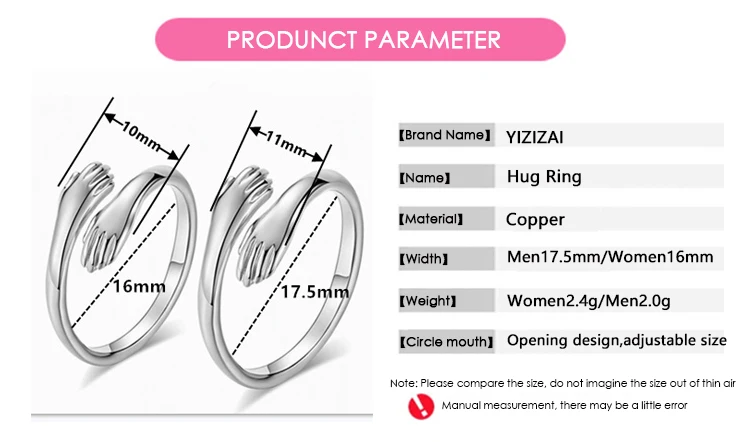 PRODUNCT PARAMETER

10mm
16mm
11mm
17.5mm

| 【Brand Name】 | YIZIZAI |
|---|---|
| 【Name】 | Hug Ring |
| 【Material】 | Copper |
| 【Width】 | Men17.5mm/Women16mm |
| 【Weight】 | Women2.4g/Men2.0g |
| 【Circle mouth】 | Opening design,adjustable size |

Note: Please compare the size, do not imagine the size out of thin air

Manual measurement, there may be a little error